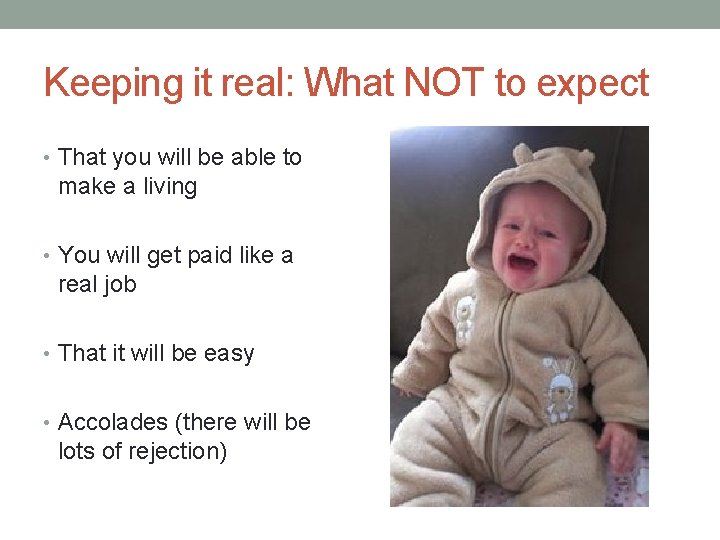 Keeping it real: What NOT to expect

• That you will be able to make a living

• You will get paid like a real job

• That it will be easy

• Accolades (there will be lots of rejection)